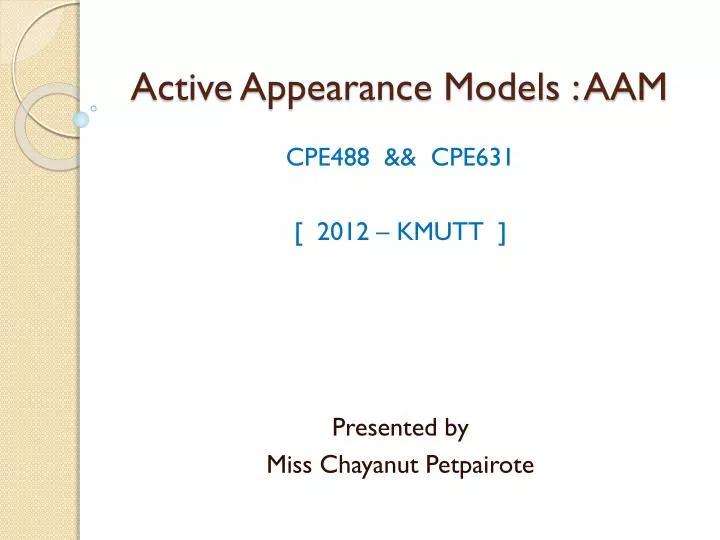 Active Appearance Models : AAM

CPE488 && CPE631

[ 2012 – KMUTT ]

Presented by
Miss Chayanut Petpairote